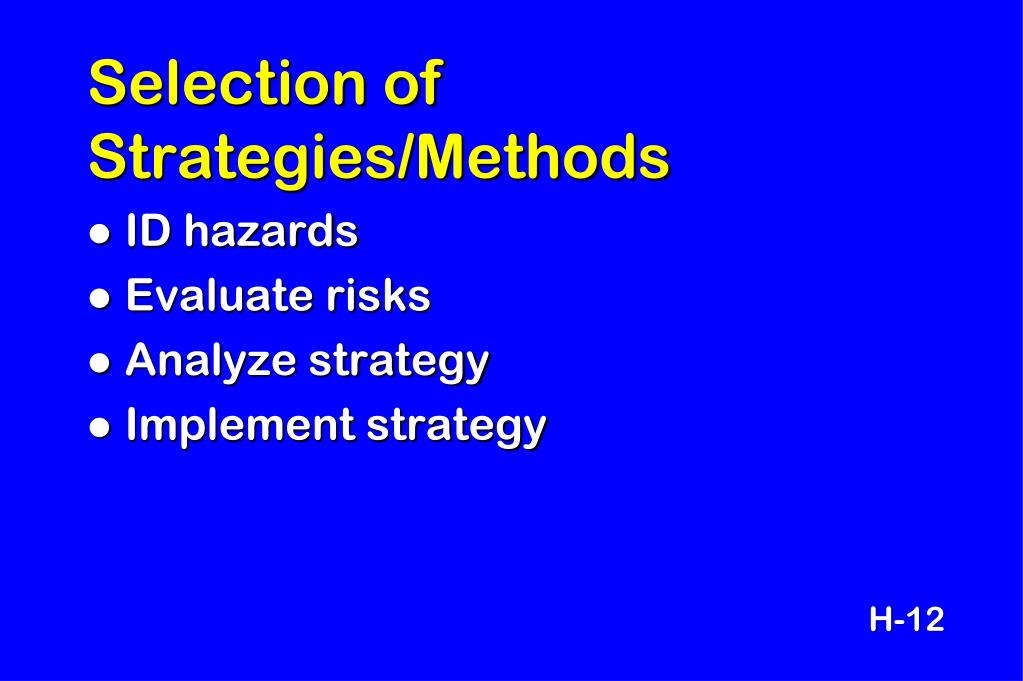 Selection of Strategies/Methods

- ID hazards
- Evaluate risks
- Analyze strategy
- Implement strategy

H-12